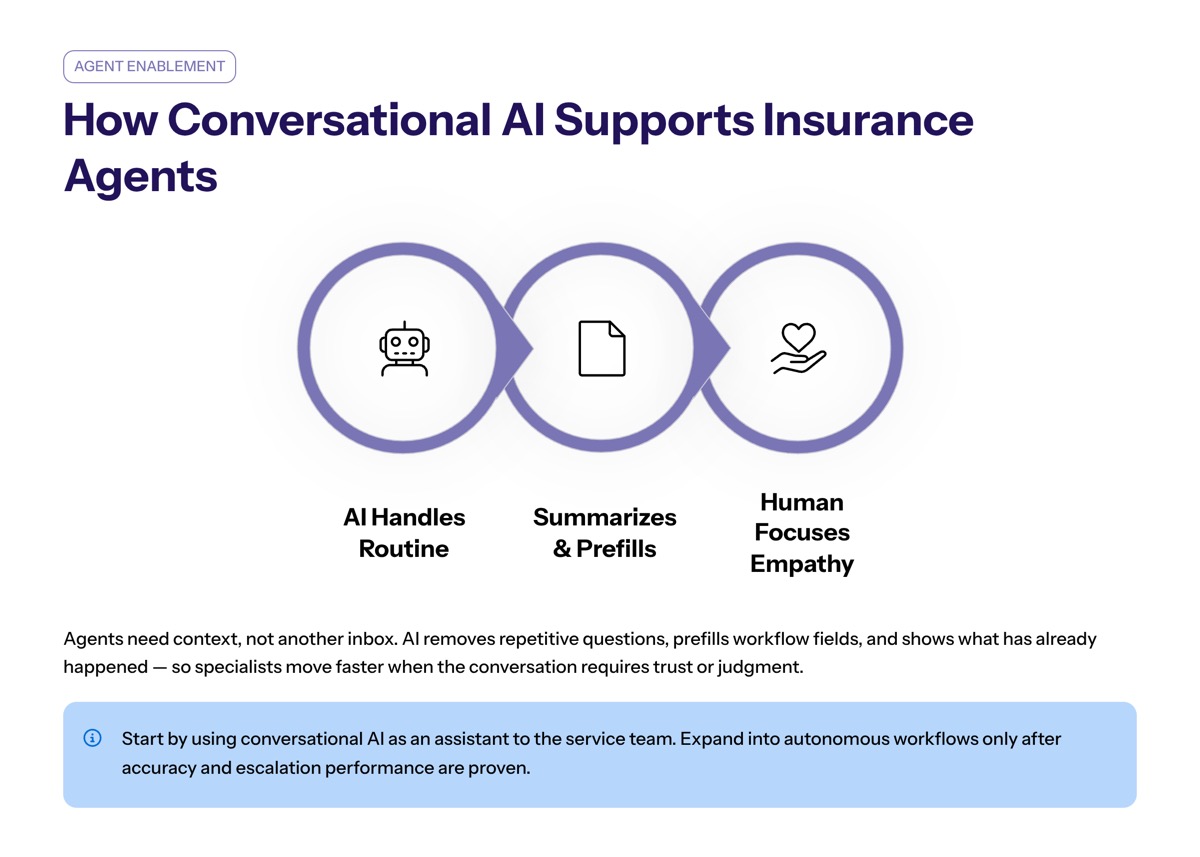 AGENT ENABLEMENT

How Conversational AI Supports Insurance Agents

AI Handles Routine

Summarizes & Prefills

Human Focuses Empathy

Agents need context, not another inbox. AI removes repetitive questions, prefills workflow fields, and shows what has already happened — so specialists move faster when the conversation requires trust or judgment.

Start by using conversational AI as an assistant to the service team. Expand into autonomous workflows only after accuracy and escalation performance are proven.